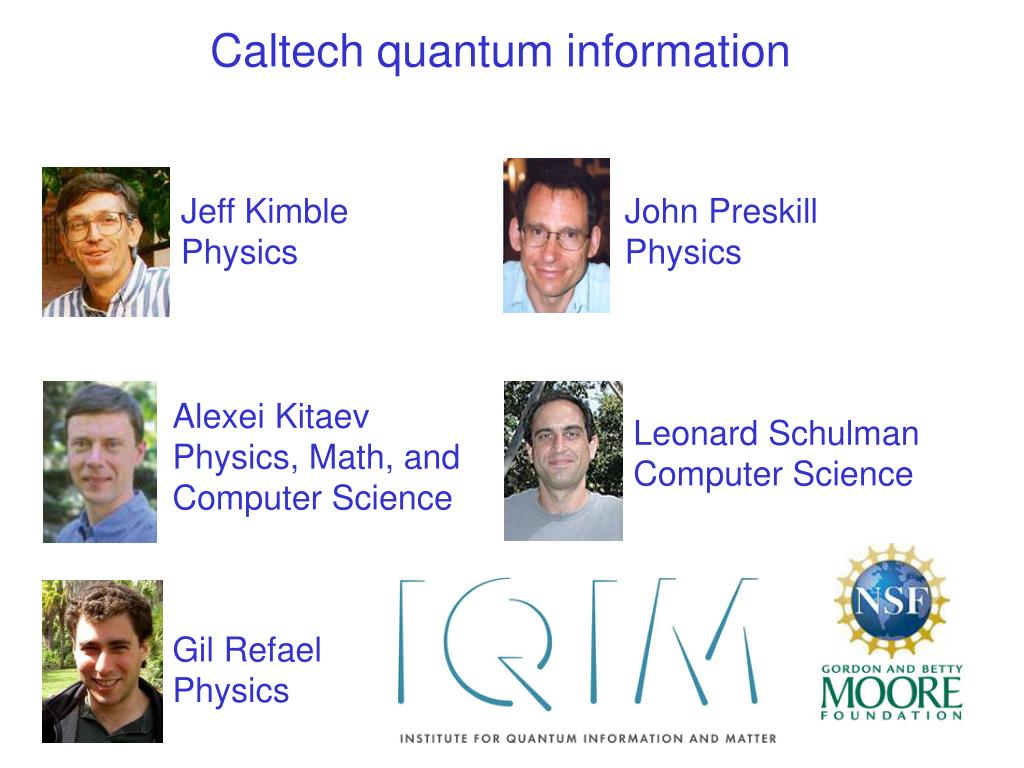 Caltech quantum information

Jeff Kimble
Physics

John Preskill
Physics

Alexei Kitaev
Physics, Math, and Computer Science

Leonard Schulman
Computer Science

Gil Refael
Physics

IQIM

INSTITUTE FOR QUANTUM INFORMATION AND MATTER

NSF

GORDON AND BETTY
MOORE
FOUNDATION